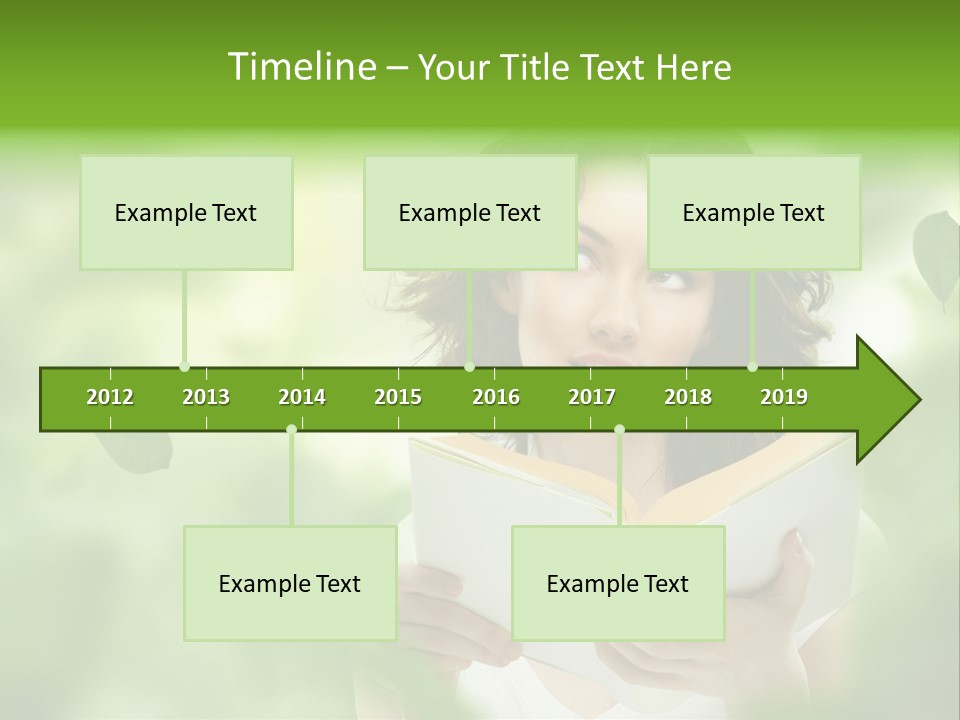 Timeline – Your Title Text Here

Example Text

Example Text

Example Text

2012 2013 2014 2015 2016 2017 2018 2019

Example Text

Example Text